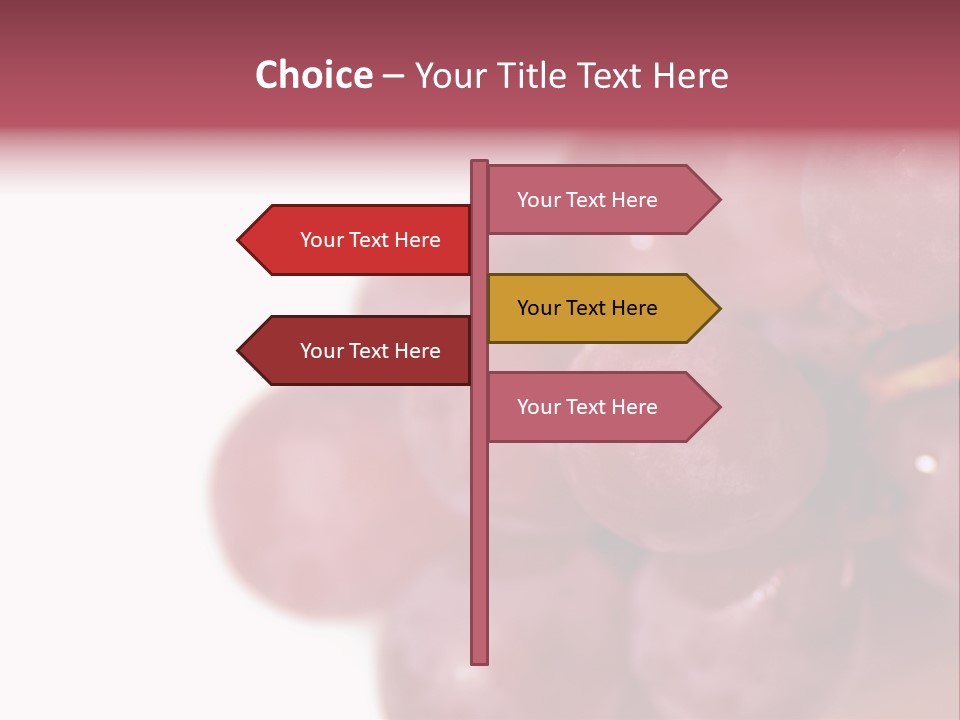 Choice – Your Title Text Here

Your Text Here

Your Text Here

Your Text Here

Your Text Here

Your Text Here